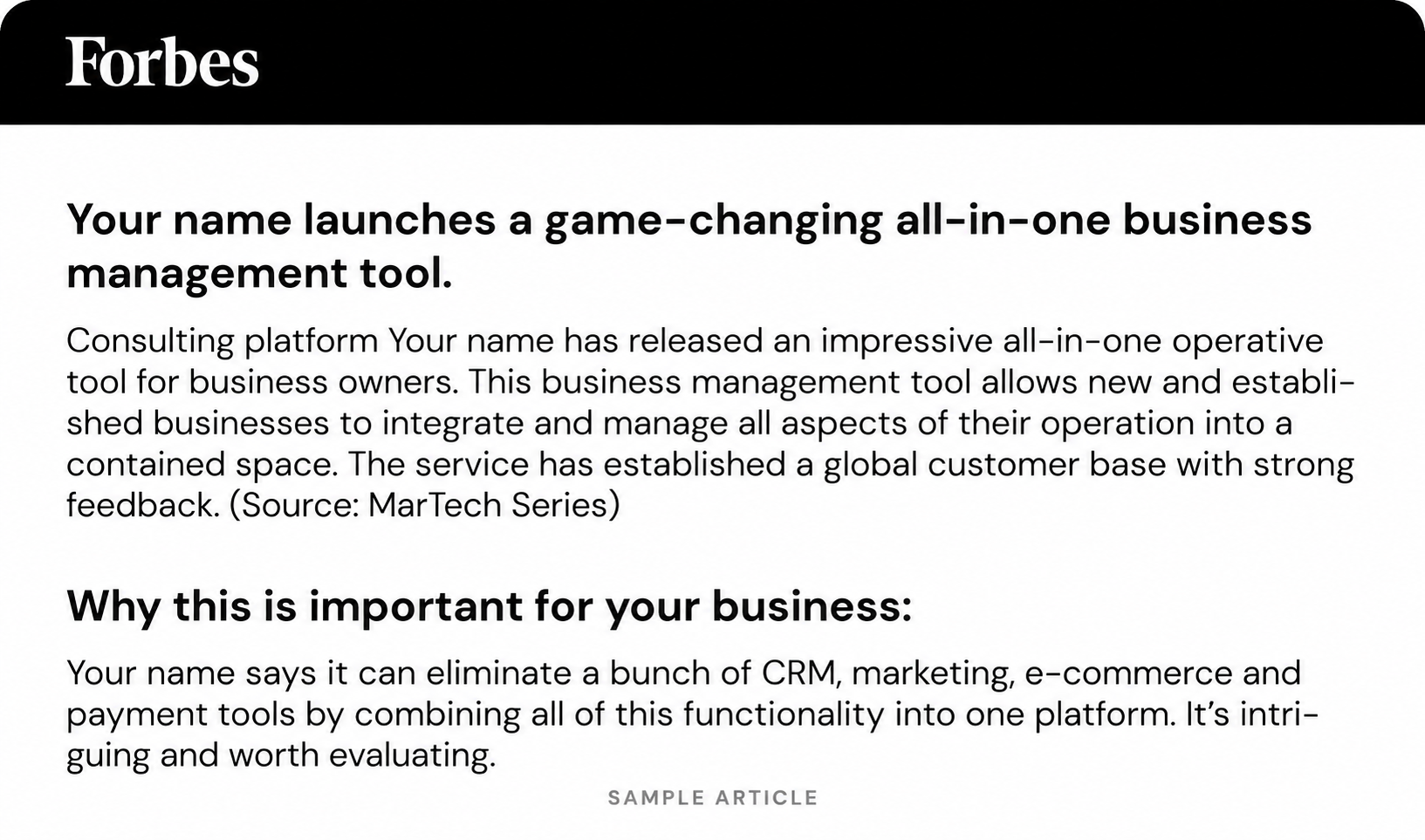 Forbes

Your name launches a game-changing all-in-one business management tool.

Consulting platform Your name has released an impressive all-in-one operative tool for business owners. This business management tool allows new and established businesses to integrate and manage all aspects of their operation into a contained space. The service has established a global customer base with strong feedback. (Source: MarTech Series)

Why this is important for your business:

Your name says it can eliminate a bunch of CRM, marketing, e-commerce and payment tools by combining all of this functionality into one platform. It's intriguing and worth evaluating.

SAMPLE ARTICLE